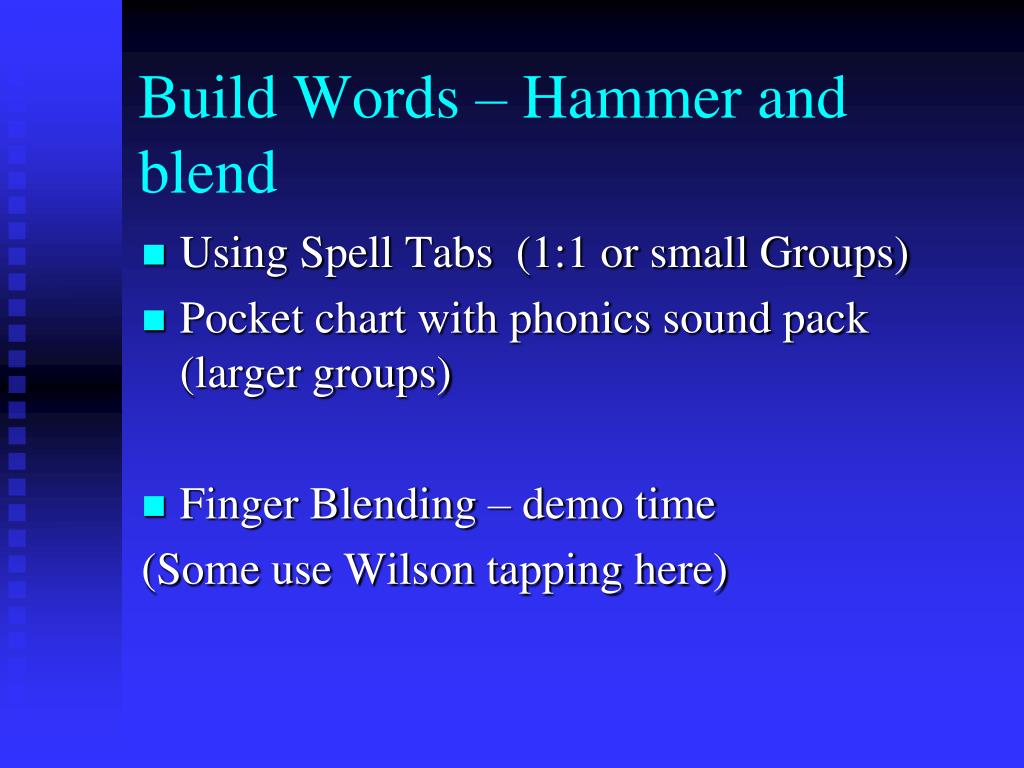 Build Words – Hammer and blend

- Using Spell Tabs (1:1 or small Groups)
- Pocket chart with phonics sound pack (larger groups)

- Finger Blending – demo time

(Some use Wilson tapping here)